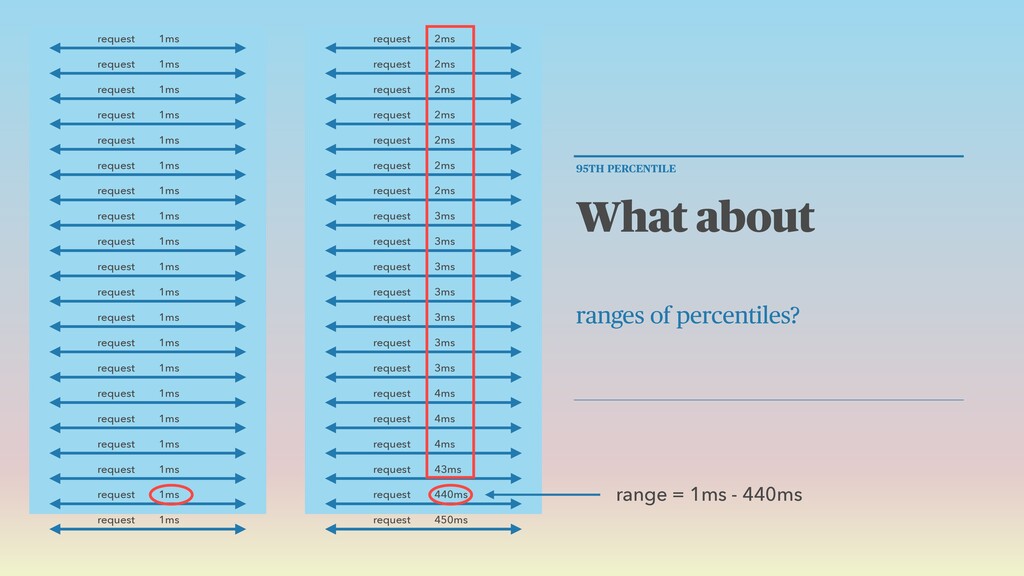 request 1ms
request 1ms
request 1ms
request 1ms
request 1ms
request 1ms
request 1ms
request 1ms
request 1ms
request 1ms
request 1ms
request 1ms
request 1ms
request 1ms
request 1ms
request 1ms
request 1ms
request 1ms
request 1ms
request 1ms

request 2ms
request 2ms
request 2ms
request 2ms
request 2ms
request 2ms
request 2ms
request 3ms
request 3ms
request 3ms
request 3ms
request 3ms
request 3ms
request 3ms
request 4ms
request 4ms
request 4ms
request 43ms
request 440ms
request 450ms

95TH PERCENTILE

What about

ranges of percentiles?

range = 1ms - 440ms